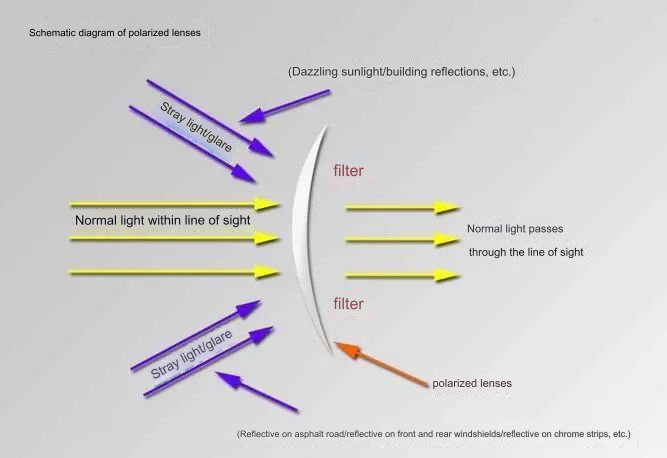 Schematic diagram of polarized lenses

(Dazzling sunlight/building reflections, etc.)

Stray light/glare

filter

Normal light within line of sight

Normal light passes through the line of sight

filter

Stray light/glare

polarized lenses

(Reflective on asphalt road/reflective on front and rear windshields/reflective on chrome strips, etc.)